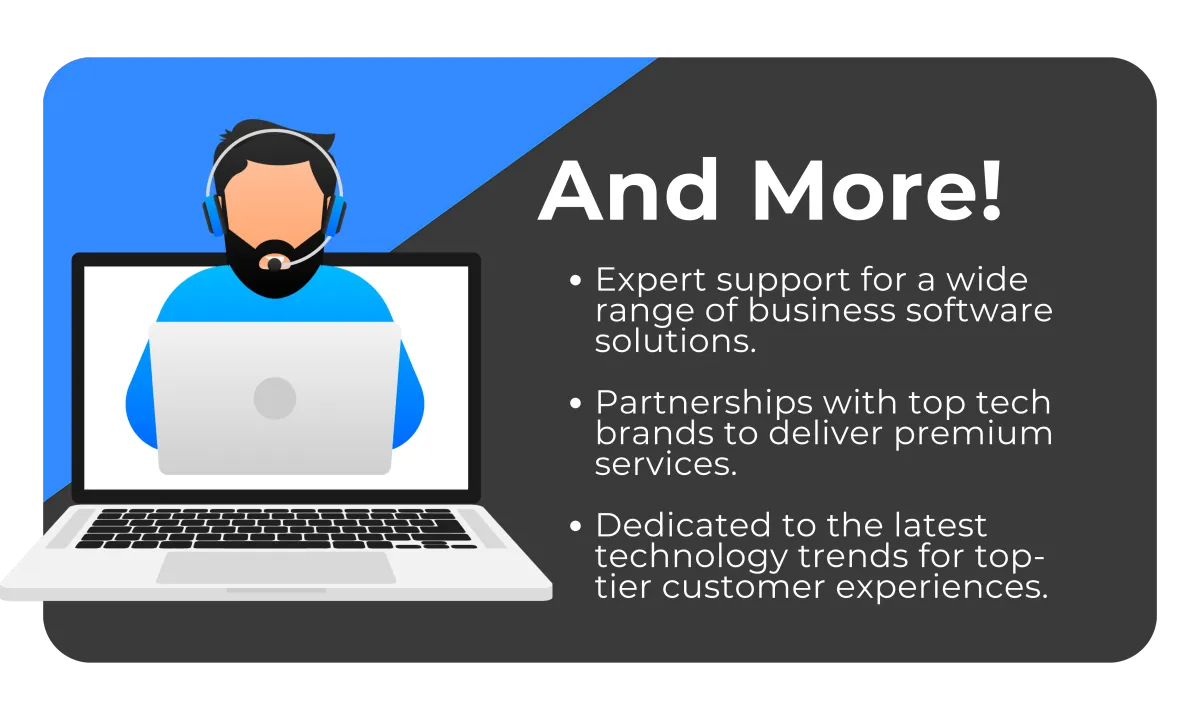 And More!

• Expert support for a wide range of business software solutions.

• Partnerships with top tech brands to deliver premium services.

• Dedicated to the latest technology trends for top-tier customer experiences.